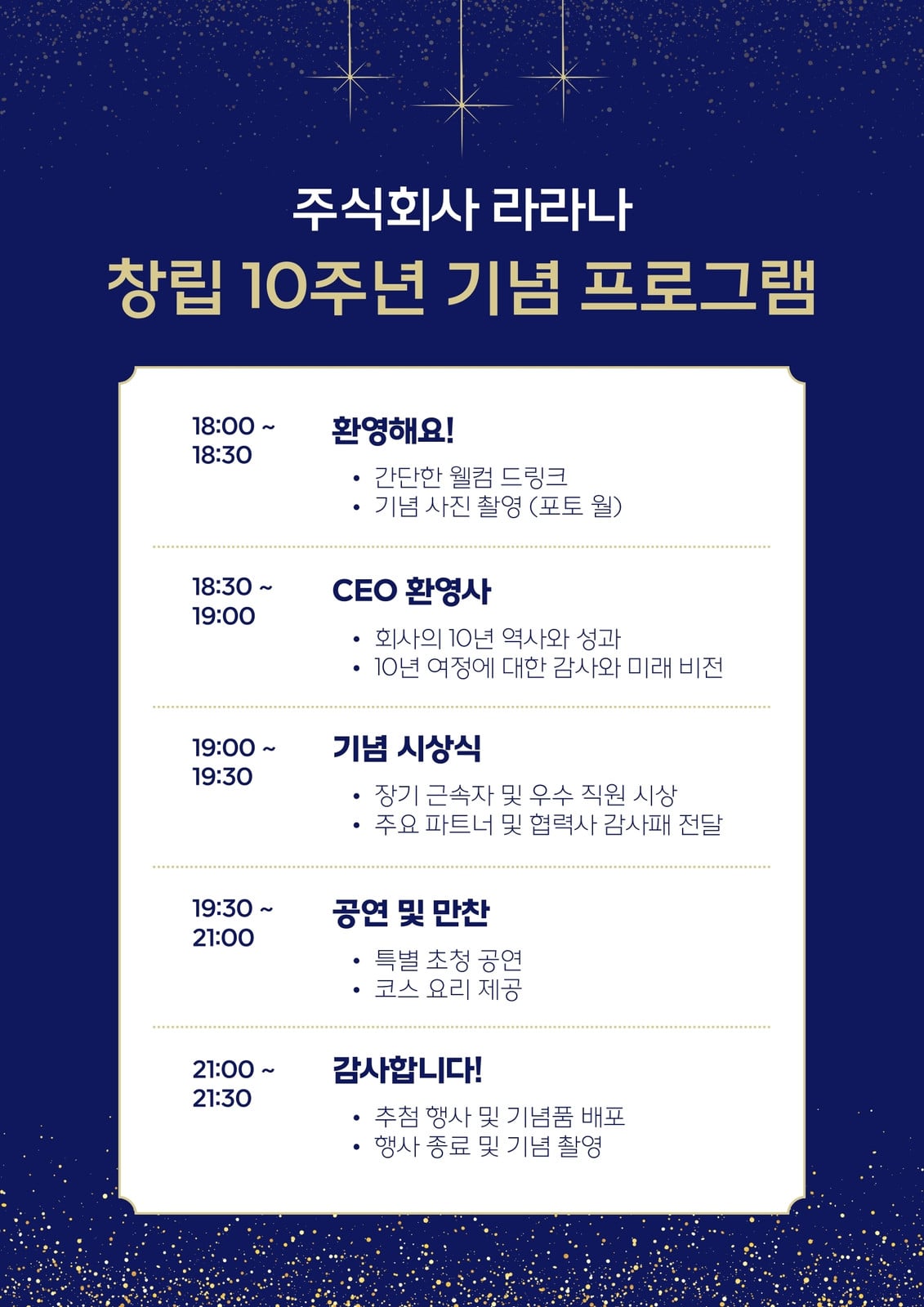 주식회사 라라나
창립 10주년 기념 프로그램

18:00 ~ 18:30
환영해요!
• 간단한 웰컴 드링크
• 기념 사진 촬영 (포토 월)

18:30 ~ 19:00
CEO 환영사
• 회사의 10년 역사와 성과
• 10년 여정에 대한 감사와 미래 비전

19:00 ~ 19:30
기념 시상식
• 장기 근속자 및 우수 직원 시상
• 주요 파트너 및 협력사 감사패 전달

19:30 ~ 21:00
공연 및 만찬
• 특별 초청 공연
• 코스 요리 제공

21:00 ~ 21:30
감사합니다!
• 추첨 행사 및 기념품 배포
• 행사 종료 및 기념 촬영